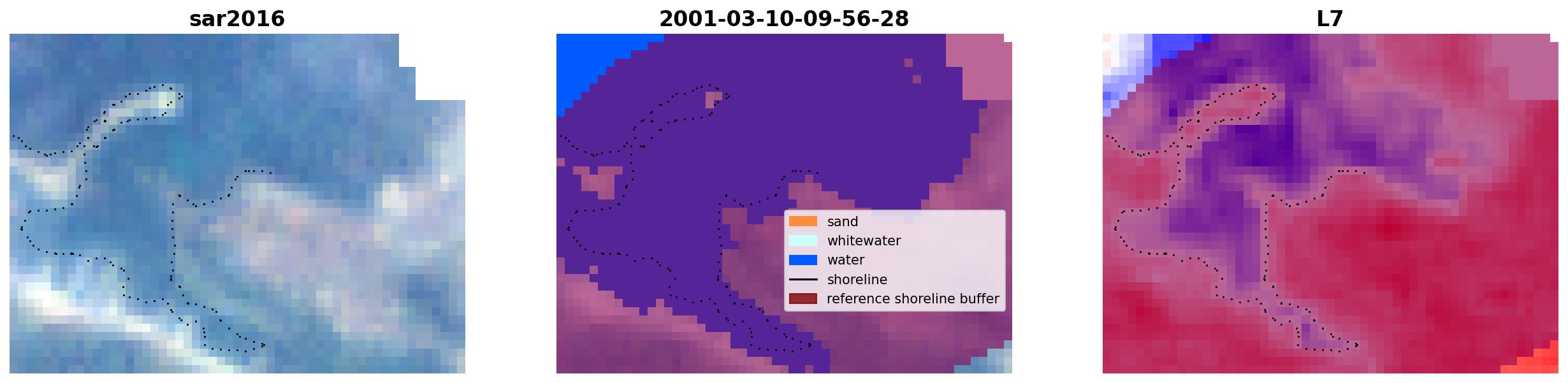 sar2016

2001-03-10-09-56-28

sand
whitewater
water
shoreline
reference shoreline buffer

L7